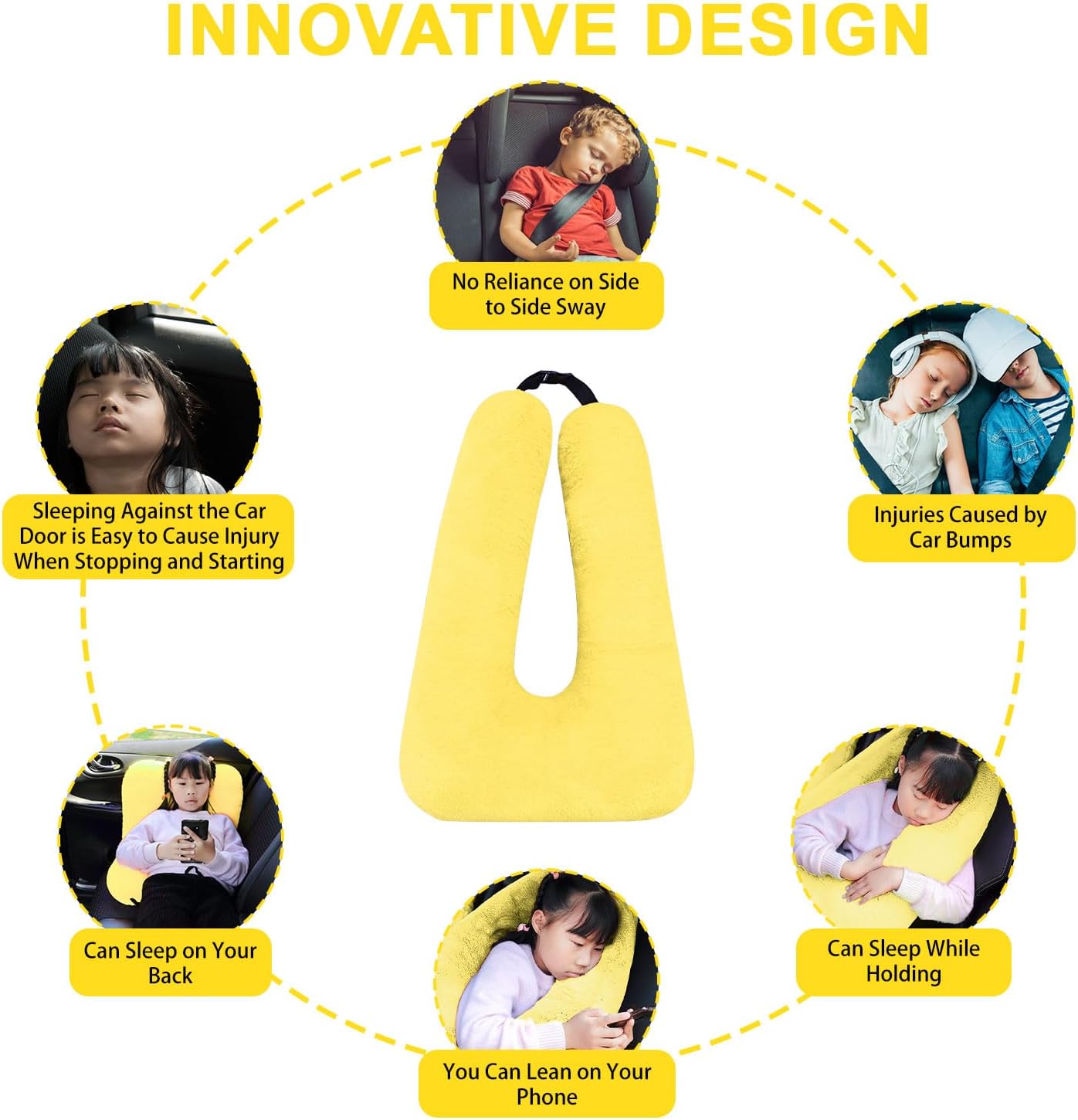 INNOVATIVE DESIGN

No Reliance on Side to Side Sway

Sleeping Against the Car Door is Easy to Cause Injury When Stopping and Starting

Injuries Caused by Car Bumps

Can Sleep on Your Back

Can Sleep While Holding

You Can Lean on Your Phone